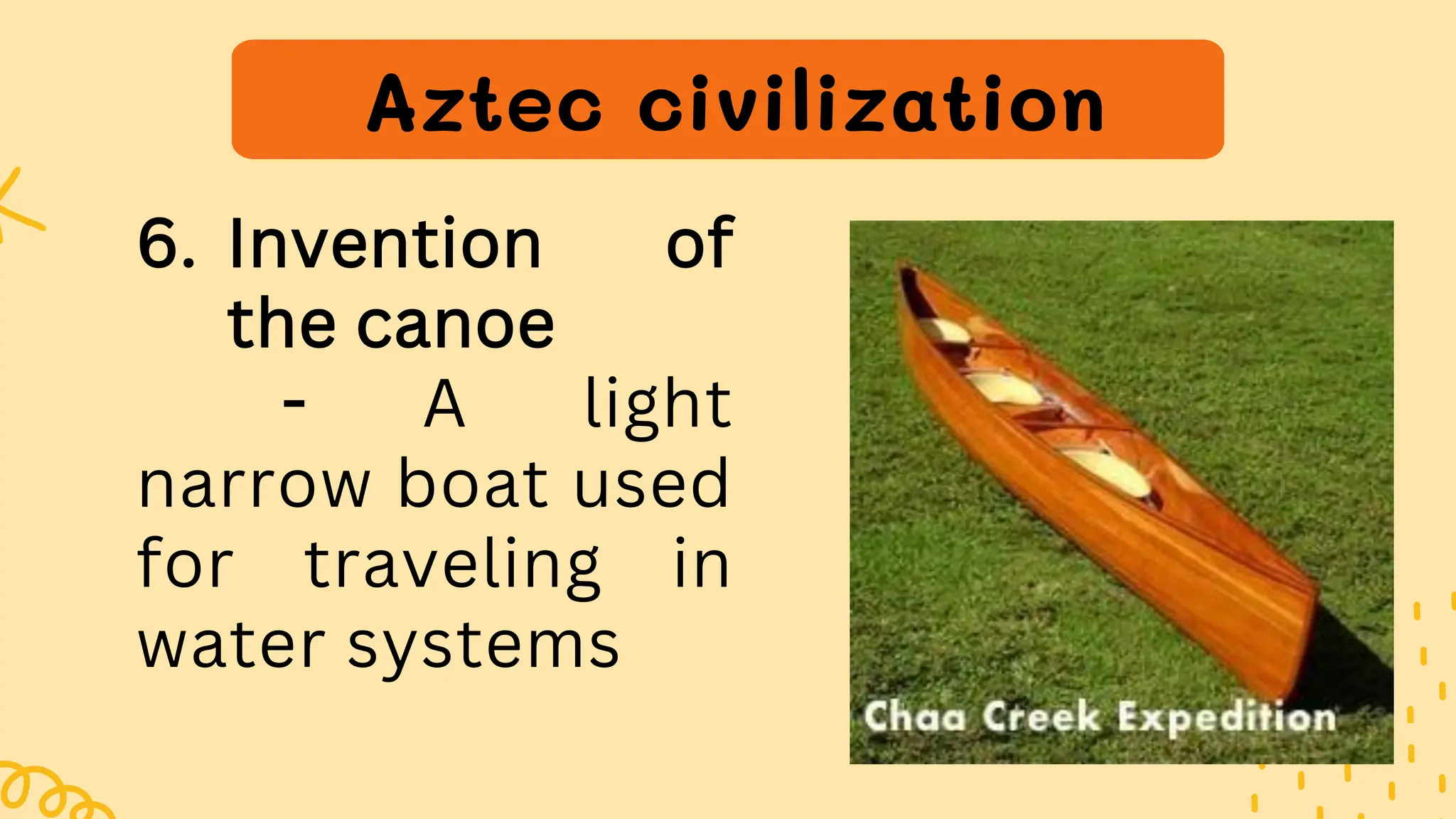 Aztec civilization

6. Invention of the canoe

- A light narrow boat used for traveling in water systems

Chaa Creek Expedition